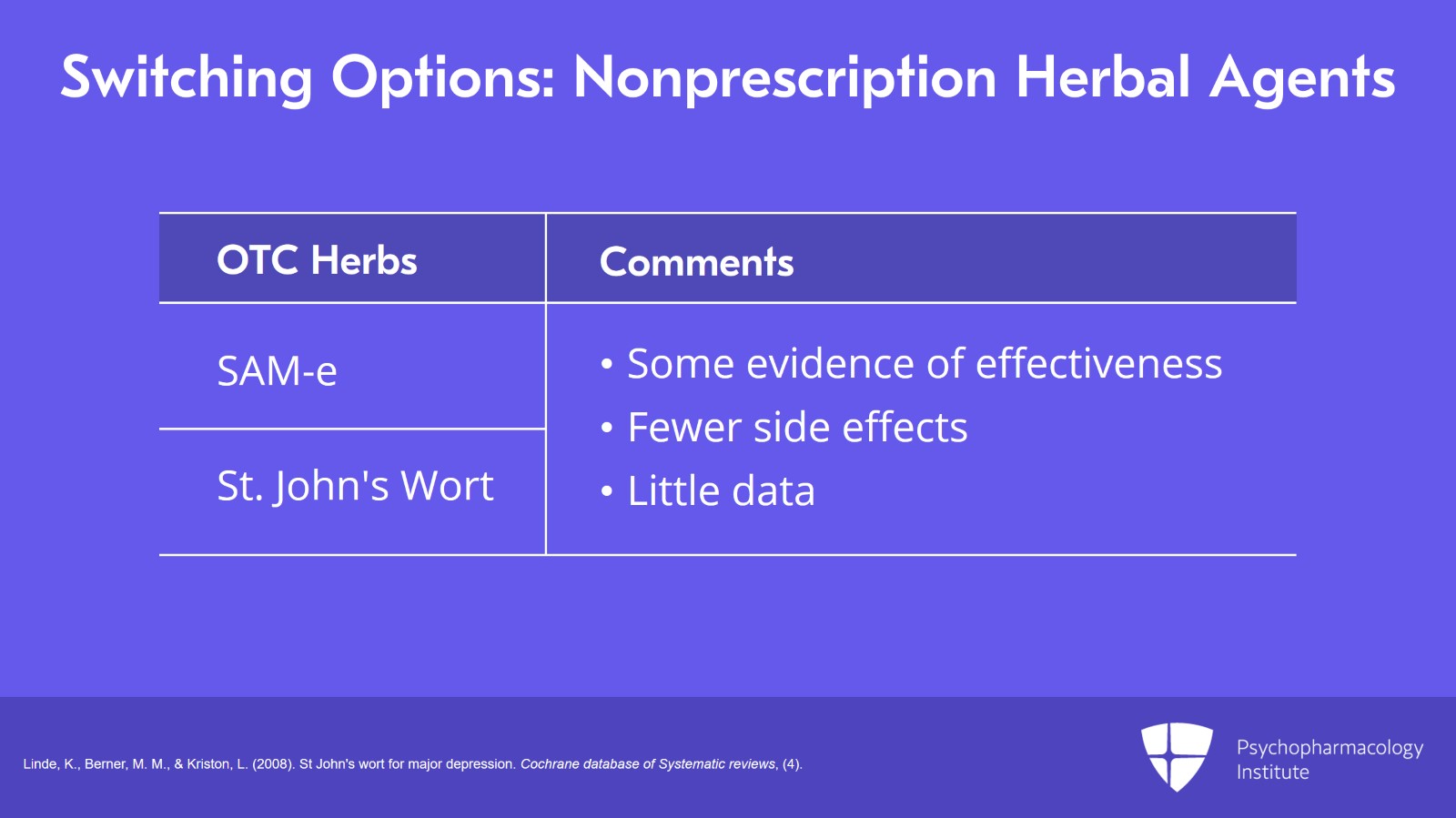 Switching Options: Nonprescription Herbal Agents

| OTC Herbs | Comments |
|---|---|
| SAM-e | • Some evidence of effectiveness • Fewer side effects • Little data |
| St. John's Wort | |

Linde, K., Berner, M. M., & Kriston, L. (2008). St John's wort for major depression. Cochrane database of Systematic reviews, (4).

Psychopharmacology Institute